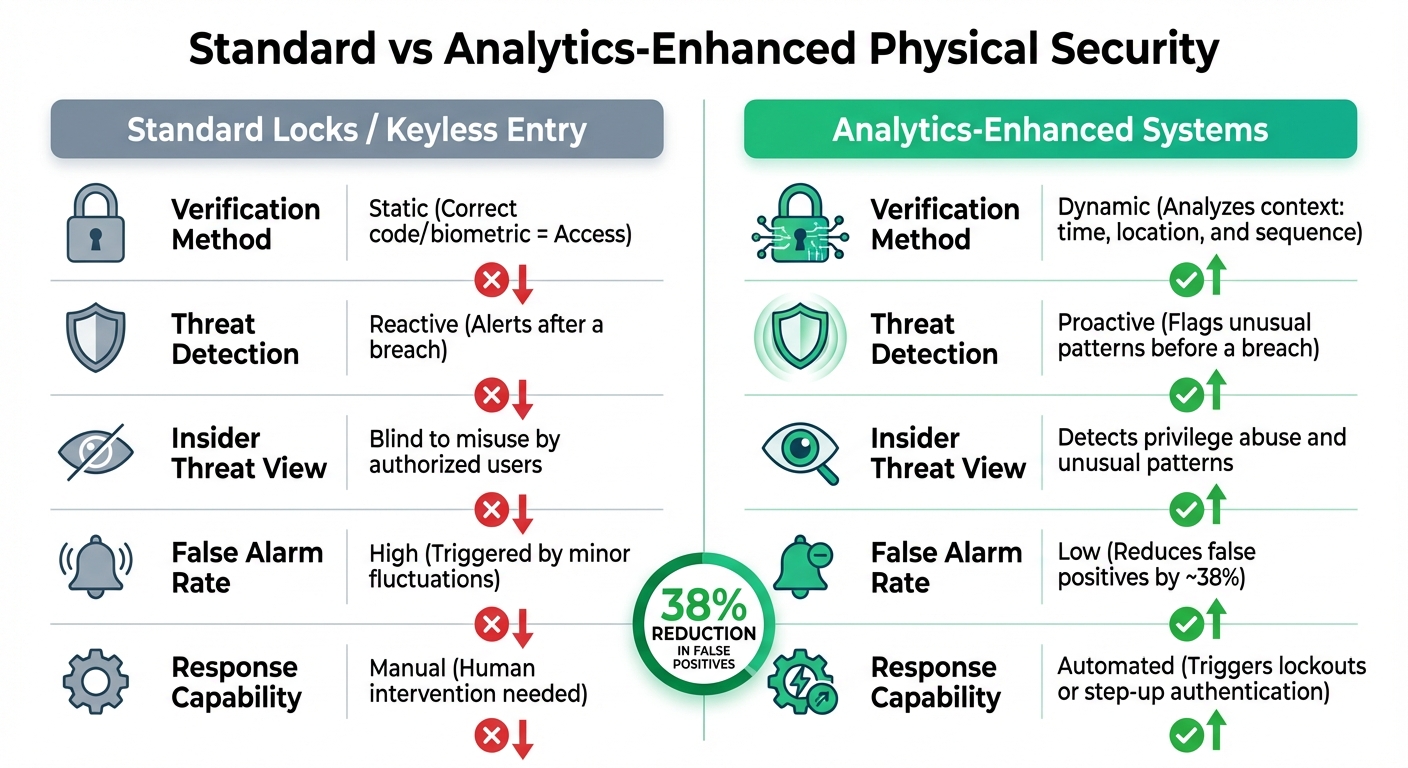 Standard vs Analytics-Enhanced Physical Security

Standard Locks / Keyless Entry

Verification Method
Static (Correct code/biometric = Access)

Threat Detection
Reactive (Alerts after a breach)

Insider Threat View
Blind to misuse by authorized users

False Alarm Rate
High (Triggered by minor fluctuations)

Response Capability
Manual (Human intervention needed)

38% REDUCTION IN FALSE POSITIVES

Analytics-Enhanced Systems

Verification Method
Dynamic (Analyzes context: time, location, and sequence)

Threat Detection
Proactive (Flags unusual patterns before a breach)

Insider Threat View
Detects privilege abuse and unusual patterns

False Alarm Rate
Low (Reduces false positives by ~38%)

Response Capability
Automated (Triggers lockouts or step-up authentication)